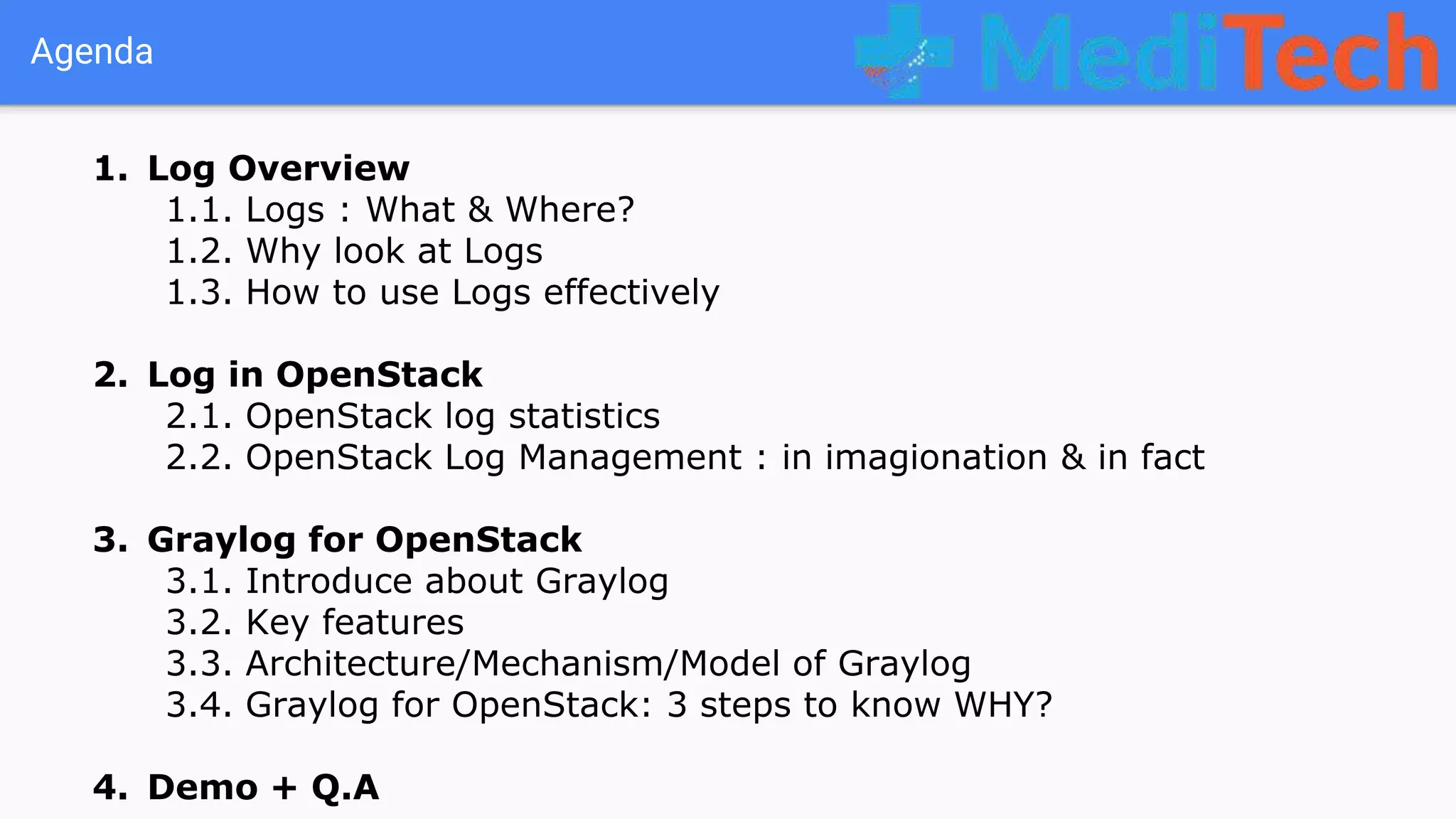 Agenda

MediTech

1. Log Overview
1.1. Logs : What & Where?
1.2. Why look at Logs
1.3. How to use Logs effectively

2. Log in OpenStack
2.1. OpenStack log statistics
2.2. OpenStack Log Management : in imagionation & in fact

3. Graylog for OpenStack
3.1. Introduce about Graylog
3.2. Key features
3.3. Architecture/Mechanism/Model of Graylog
3.4. Graylog for OpenStack: 3 steps to know WHY?

4. Demo + Q.A